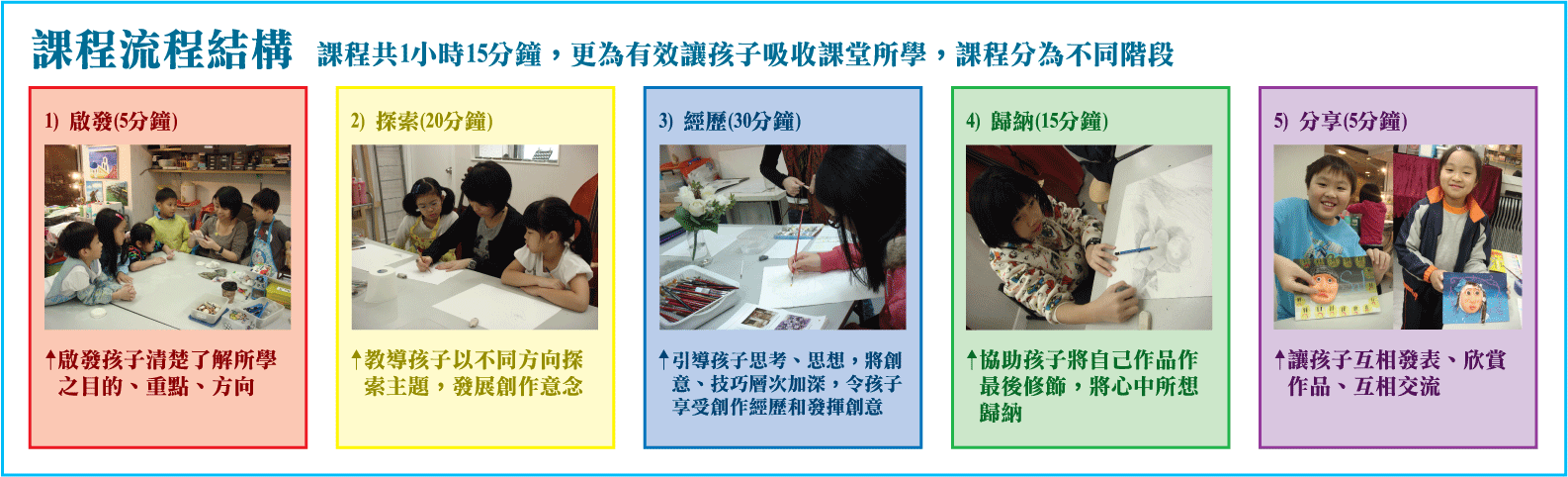 課程流程結構 課程共1小時15分鐘，更為有效讓孩子吸收課堂所學，課程分為不同階段

1) 啟發(5分鐘)

↑啟發孩子清楚了解所學之目的、重點、方向

2) 探索(20分鐘)

↑教導孩子以不同方向探索主題，發展創作意念

3) 經歷(30分鐘)

↑引導孩子思考、思想，將創意、技巧層次加深，令孩子享受創作經歷和發揮創意

4) 歸納(15分鐘)

↑協助孩子將自己作品作最後修飾，將心中所想歸納

5) 分享(5分鐘)

↑讓孩子互相發表、欣賞作品、互相交流